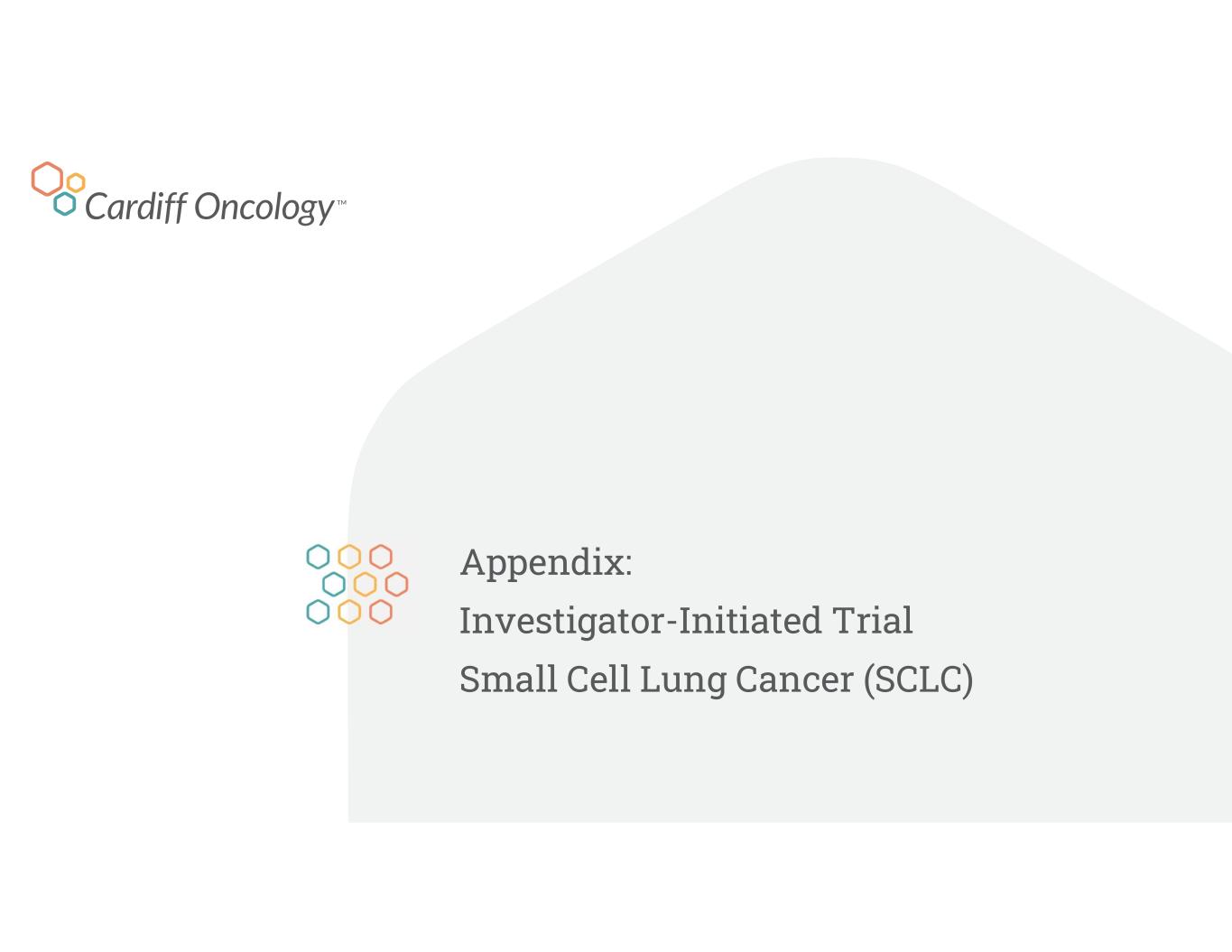 Cardiff Oncology™

Appendix:
Investigator-Initiated Trial
Small Cell Lung Cancer (SCLC)